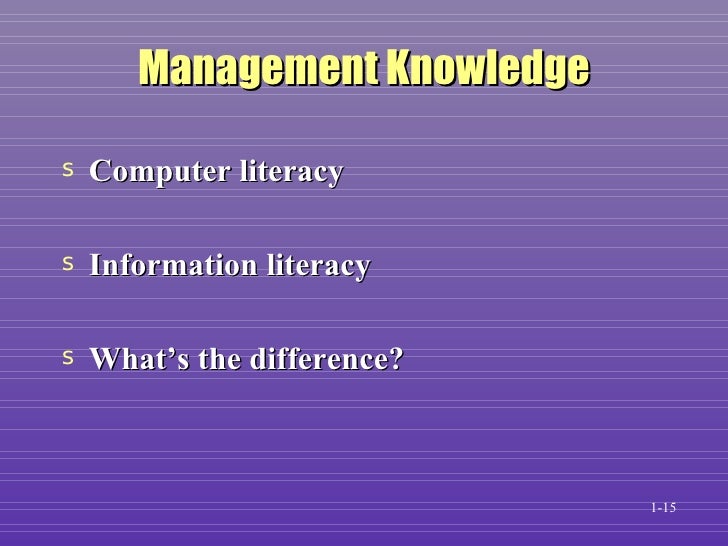 Management Knowledge

s Computer literacy

s Information literacy

s What's the difference?

1-15